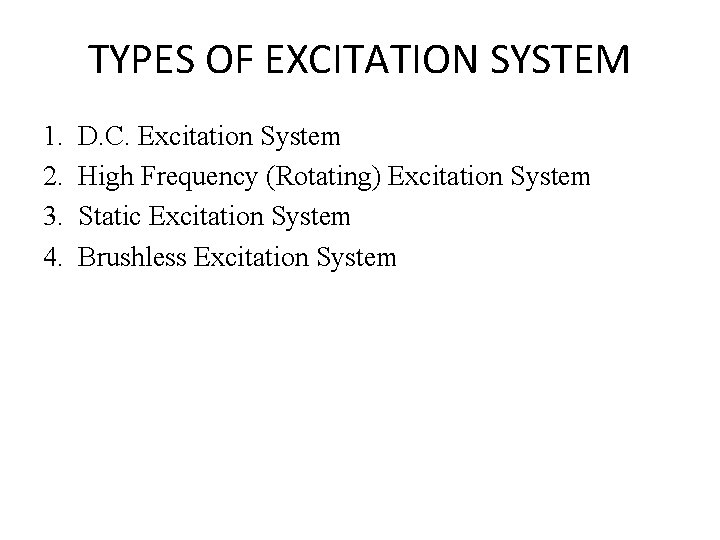 TYPES OF EXCITATION SYSTEM

1. D.C. Excitation System
2. High Frequency (Rotating) Excitation System
3. Static Excitation System
4. Brushless Excitation System